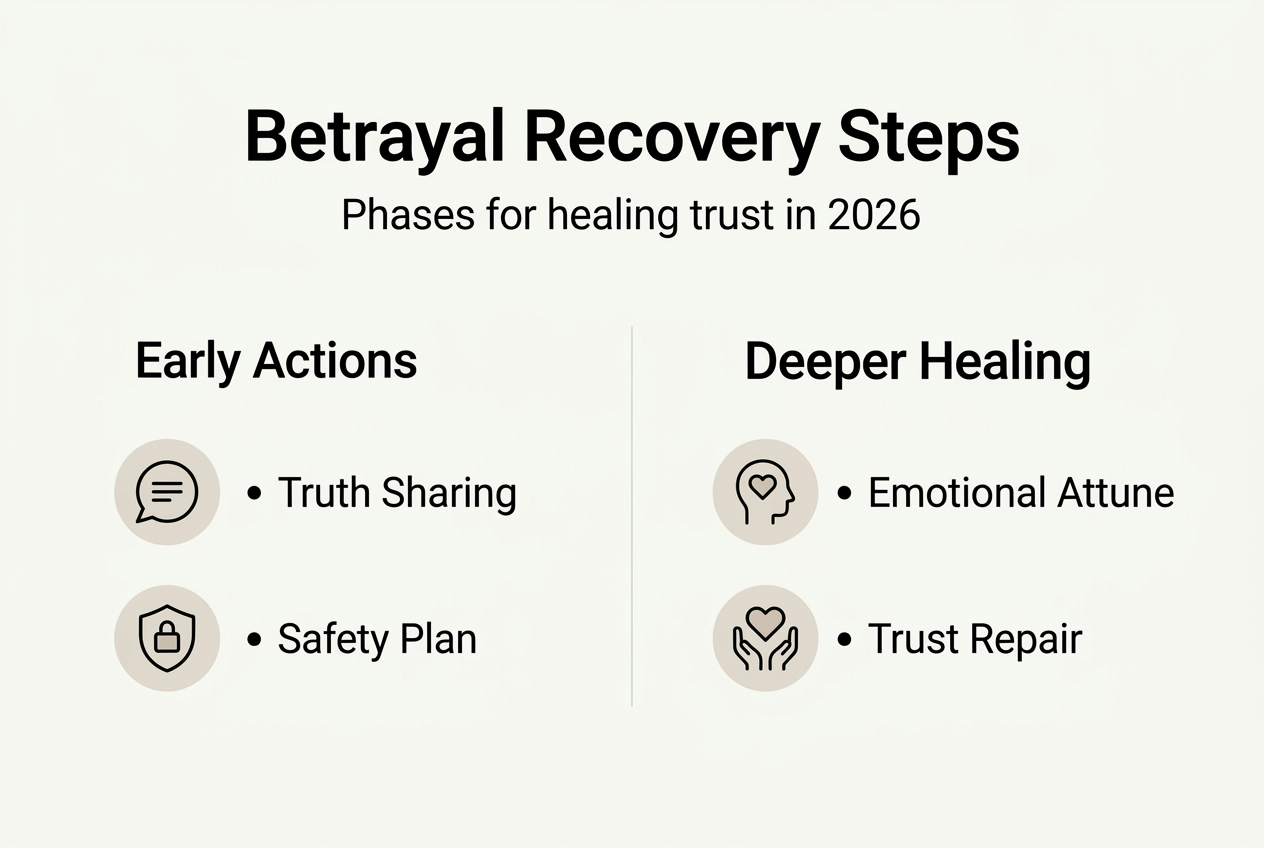 Betrayal Recovery Steps

Phases for healing trust in 2026

Early Actions

• Truth Sharing

• Safety Plan

Deeper Healing

• Emotional Attune

• Trust Repair